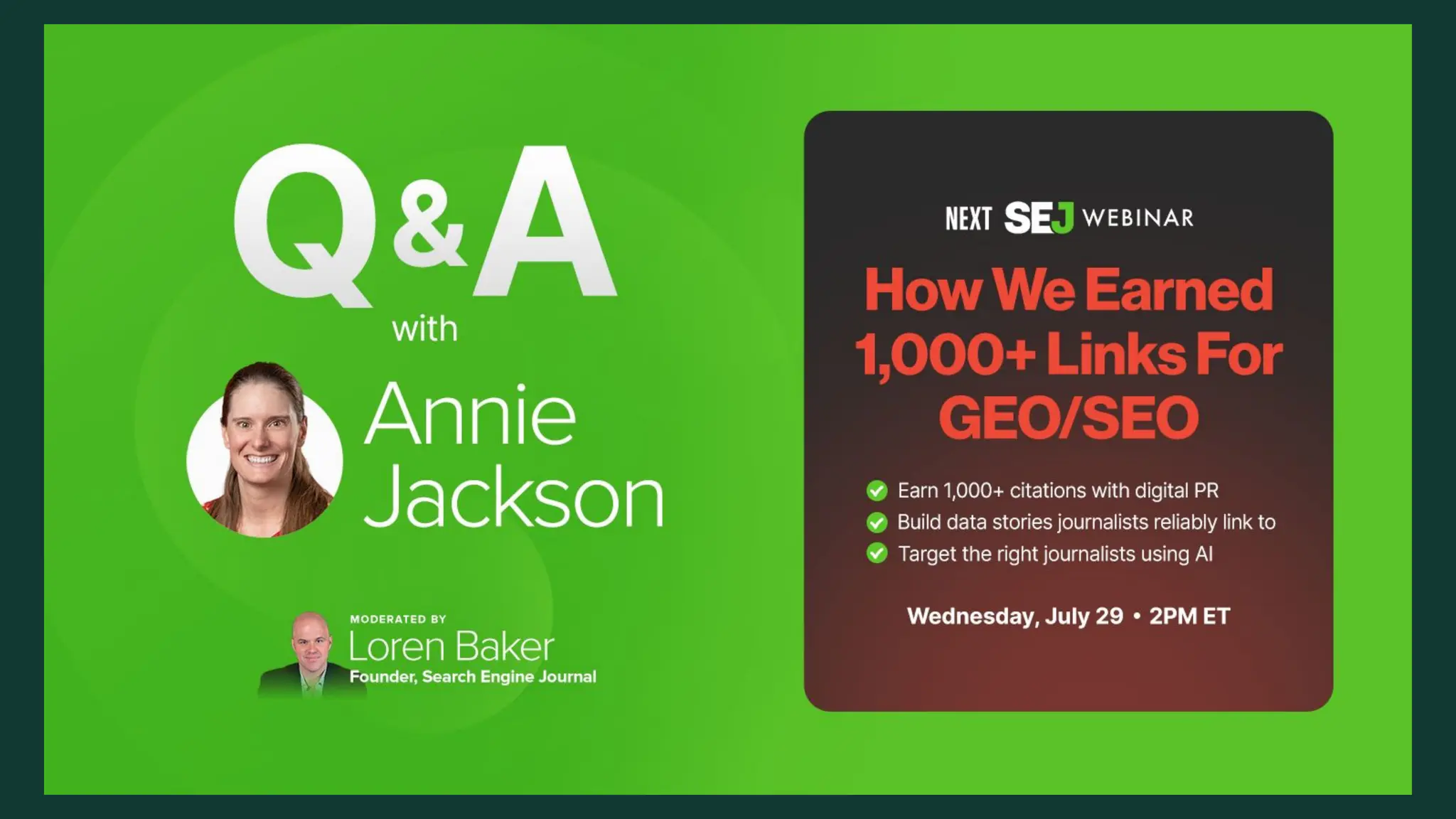 Q&A
with
Annie Jackson

MODERATED BY
Loren Baker
Founder, Search Engine Journal

NEXT SEJ WEBINAR

How We Earned 1,000+ Links For GEO/SEO

Earn 1,000+ citations with digital PR
Build data stories journalists reliably link to
Target the right journalists using AI

Wednesday, July 29 • 2PM ET